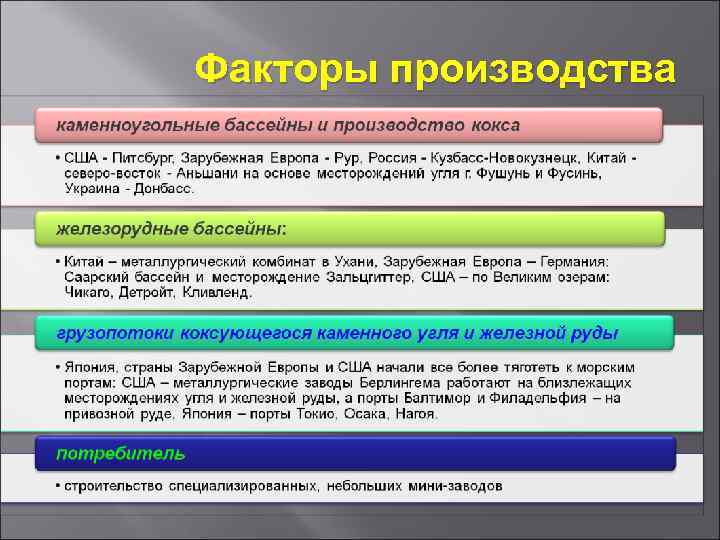 Факторы производства

каменноугольные бассейны и производство кокса

• США - Питсбург, Зарубежная Европа - Рур, Россия - Кузбасс-Новокузнецк, Китай - северо-восток - Аньшани на основе месторождений угля г. Фушунь и Фусинь, Украина - Донбасс.

железорудные бассейны:

• Китай – металлургический комбинат в Ухани, Зарубежная Европа – Германия: Саарский бассейн и месторождение Зальцгиттер, США – по Великим озерам: Чикаго, Детройт, Кливленд.

грузопотоки коксующегося каменного угля и железной руды

• Япония, страны Зарубежной Европы и США начали все более тяготеть к морским портам: США – металлургические заводы Берлингема работают на близлежащих месторождениях угля и железной руды, а порты Балтимор и Филадельфия – на привозной руде. Япония – порты Токио, Осака, Нагоя.

потребитель

• строительство специализированных, небольших мини-заводов